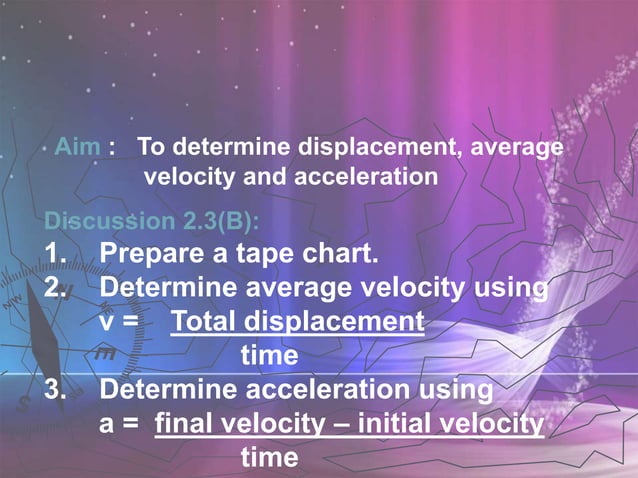 Aim : To determine displacement, average velocity and acceleration

Discussion 2.3(B):

1. Prepare a tape chart.
2. Determine average velocity using
$v = \frac{\text{Total displacement}}{\text{time}}$
3. Determine acceleration using
$a = \frac{\text{final velocity – initial velocity}}{\text{time}}$